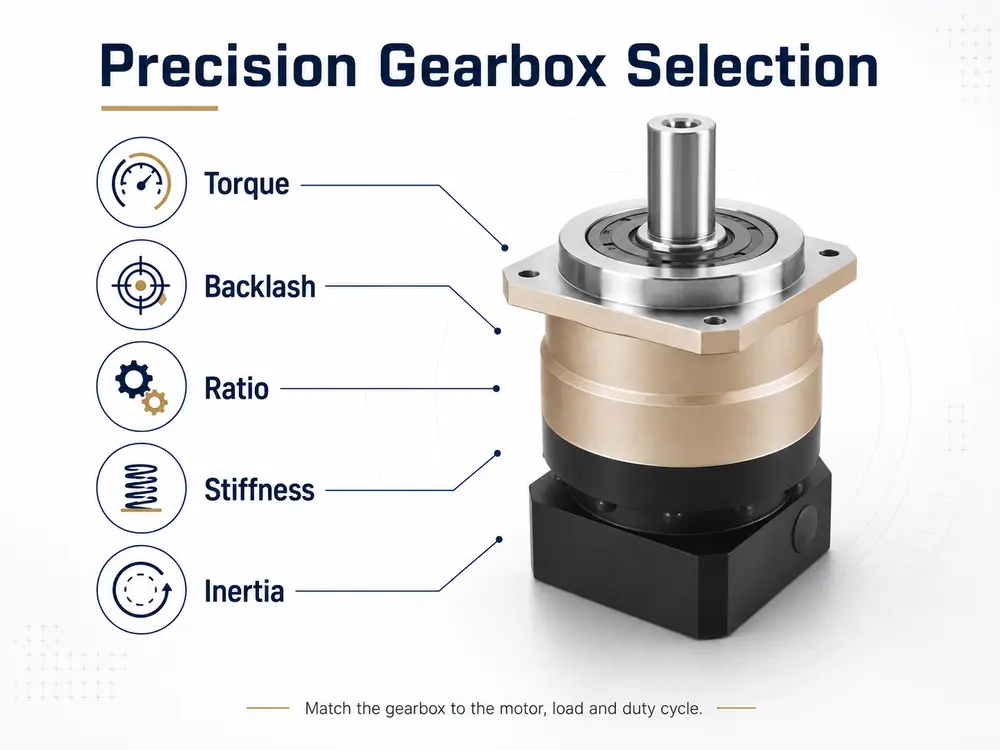 Precision Gearbox Selection

Torque

Backlash

Ratio

Stiffness

Inertia

Match the gearbox to the motor, load and duty cycle.